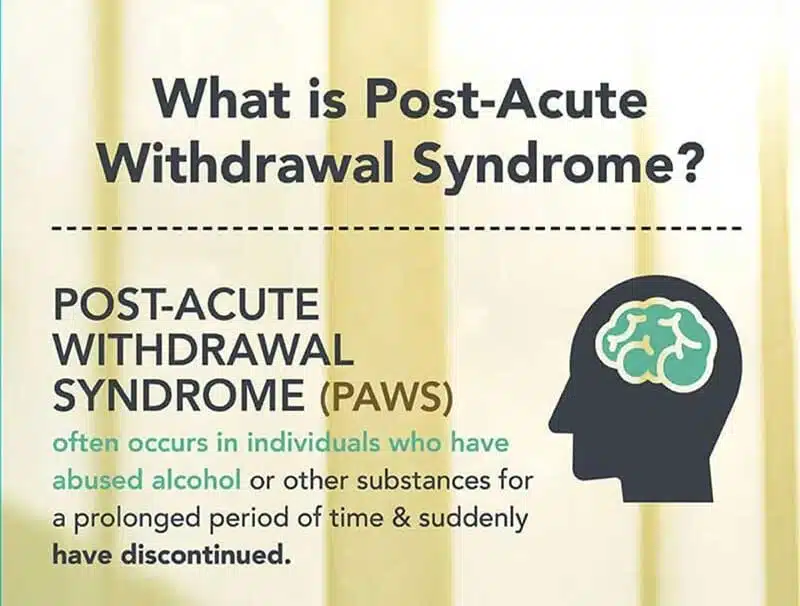 What is Post-Acute Withdrawal Syndrome?

POST-ACUTE WITHDRAWAL SYNDROME (PAWS)

often occurs in individuals who have abused alcohol or other substances for a prolonged period of time & suddenly have discontinued.